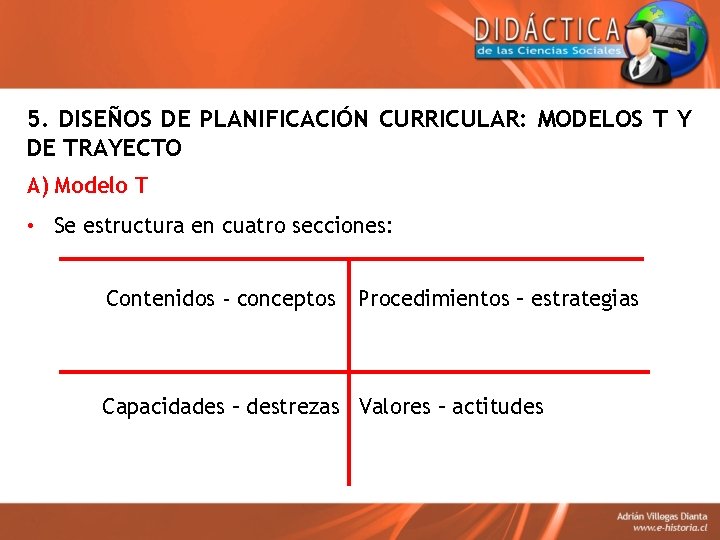 DIDÁCTICA
de las Ciencias Sociales

5. DISEÑOS DE PLANIFICACIÓN CURRICULAR: MODELOS T Y DE TRAYECTO

A) Modelo T

• Se estructura en cuatro secciones:

| Contenidos - conceptos | Procedimientos – estrategias |
|---|---|
| Capacidades – destrezas | Valores – actitudes |

Adrián Villegas Dianta
www.e-historia.cl